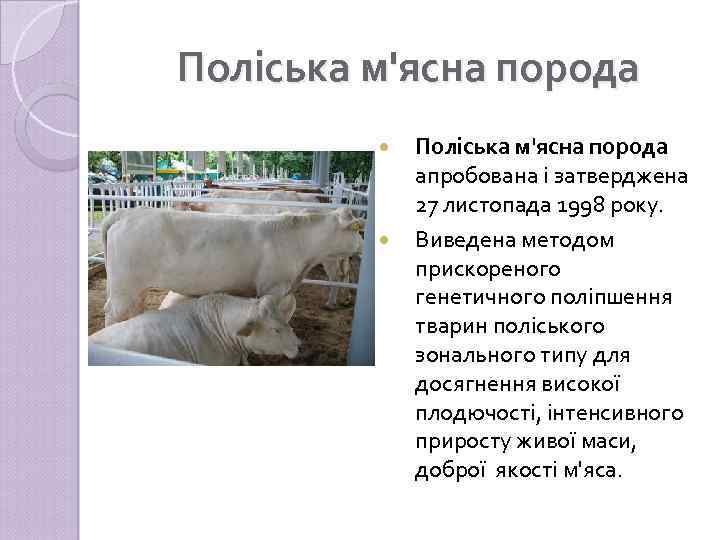 Поліська м'ясна порода

Поліська м'ясна порода апробована і затверджена 27 листопада 1998 року.

Виведена методом прискореного генетичного поліпшення тварин поліського зонального типу для досягнення високої плодючості, інтенсивного приросту живої маси, доброї якості м'яса.